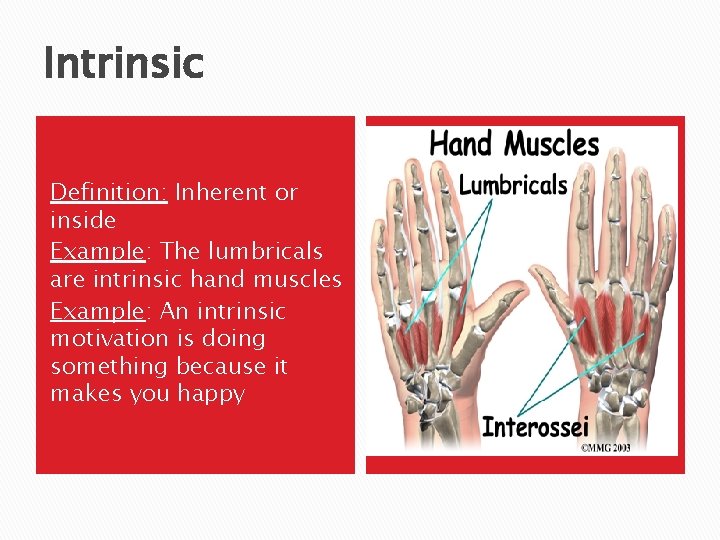 Intrinsic

Definition: Inherent or inside
Example: The lumbricals are intrinsic hand muscles
Example: An intrinsic motivation is doing something because it makes you happy

Hand Muscles

Lumbricals

Interossei

©MMG 2003